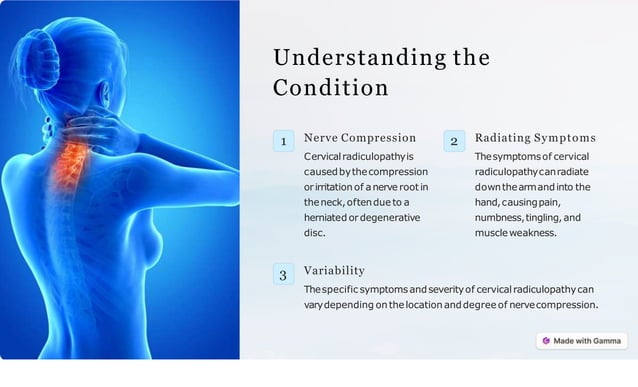 Understanding the Condition

1

Nerve Compression

Cervical radiculopathy is caused by the compression or irritation of a nerve root in the neck, often due to a herniated or degenerative disc.

2

Radiating Symptoms

The symptoms of cervical radiculopathy can radiate down the arm and into the hand, causing pain, numbness, tingling, and muscle weakness.

3

Variability

The specific symptoms and severity of cervical radiculopathy can vary depending on the location and degree of nerve compression.

Made with Gamma